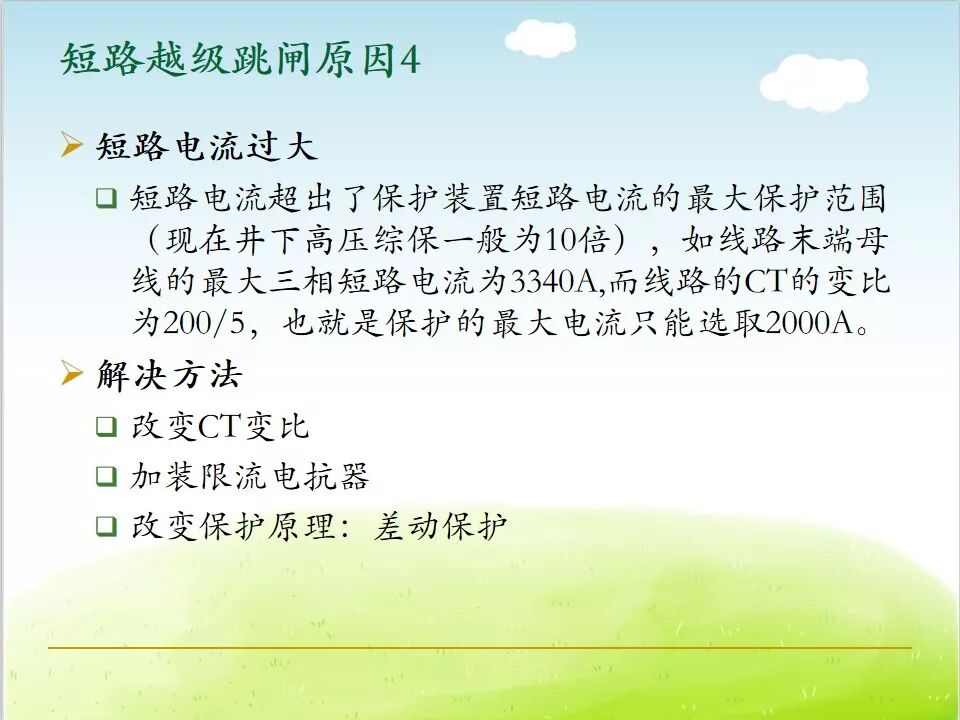 短路越级跳闸原因4

➢ 短路电流过大

❑ 短路电流超出了保护装置短路电流的最大保护范围（现在井下高压综保一般为10倍），如线路末端母线的最大三相短路电流为3340A,而线路的CT的变比为200/5，也就是保护的最大电流只能选取2000A。

➢ 解决方法

❑ 改变CT变比

❑ 加装限流电抗器

❑ 改变保护原理：差动保护